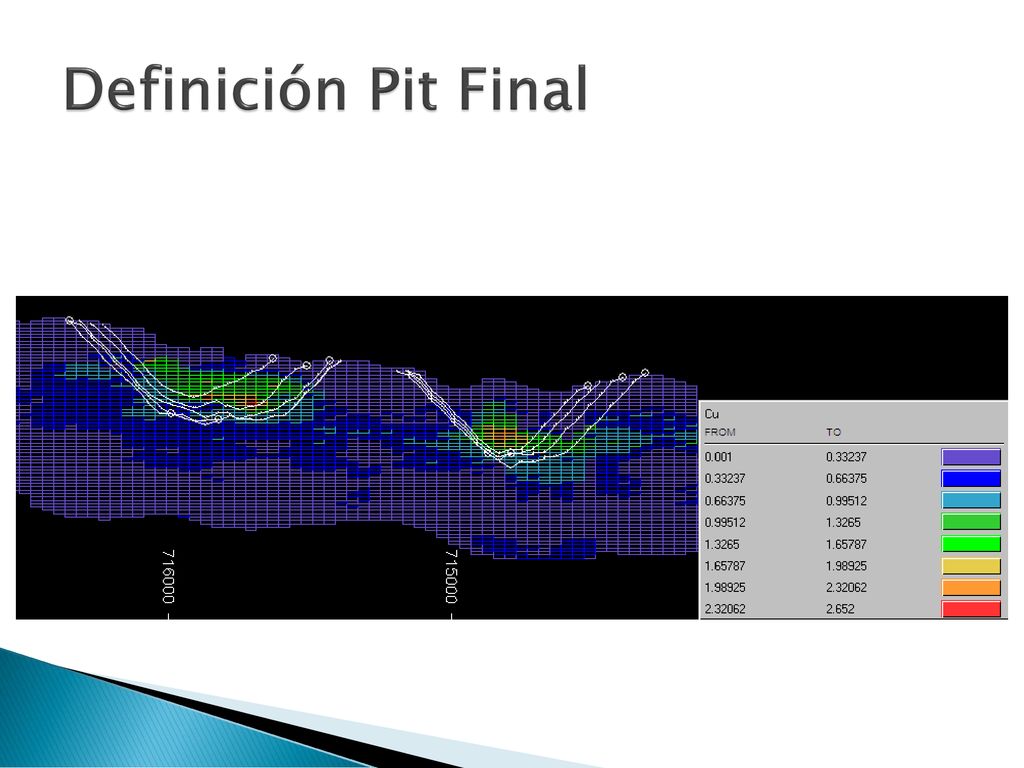 Definición Pit Final

716000

715000

Cu

| FROM | TO |
|---|---|
| 0.001 | 0.33237 |
| 0.33237 | 0.66375 |
| 0.66375 | 0.99512 |
| 0.99512 | 1.3265 |
| 1.3265 | 1.65787 |
| 1.65787 | 1.98925 |
| 1.98925 | 2.32062 |
| 2.32062 | 2.652 |